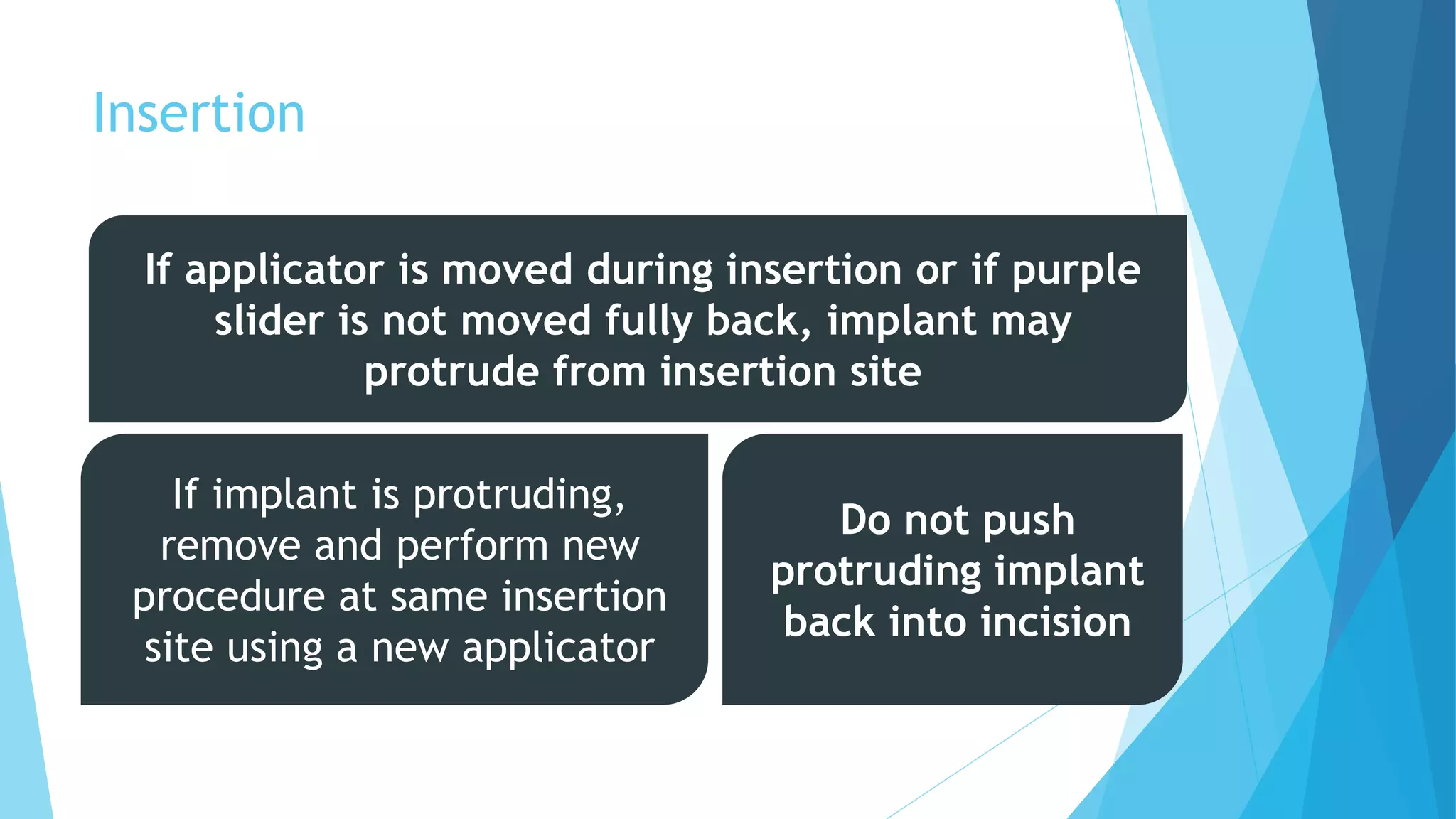 Insertion

If applicator is moved during insertion or if purple slider is not moved fully back, implant may protrude from insertion site

If implant is protruding, remove and perform new procedure at same insertion site using a new applicator

Do not push protruding implant back into incision